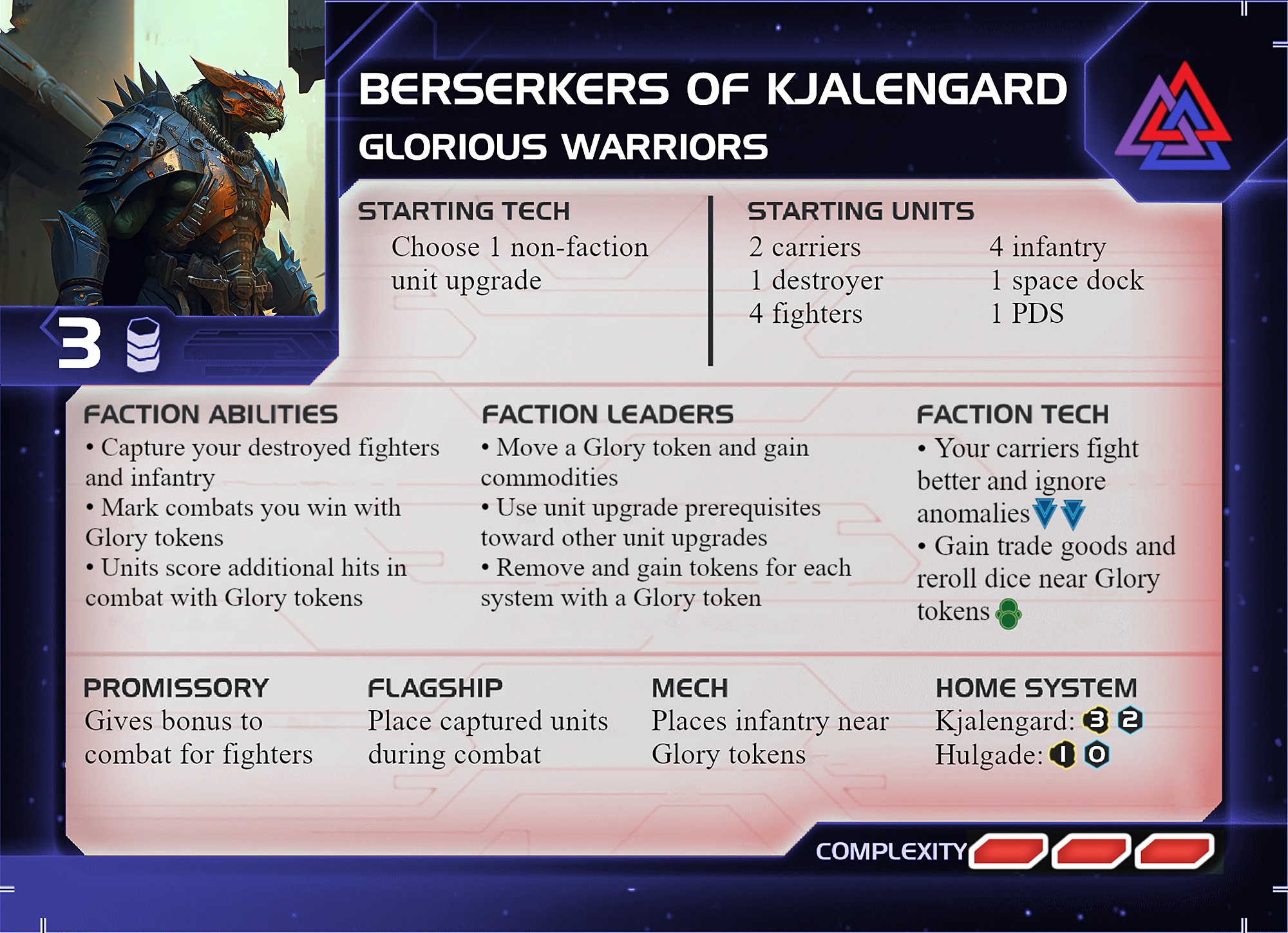 BERSERKERS OF KJALENGARD
GLORIOUS WARRIORS

3

STARTING TECH
Choose 1 non-faction unit upgrade

STARTING UNITS
2 carriers
1 destroyer
4 fighters

4 infantry
1 space dock
1 PDS

FACTION ABILITIES
• Capture your destroyed fighters and infantry
• Mark combats you win with Glory tokens
• Units score additional hits in combat with Glory tokens

FACTION LEADERS
• Move a Glory token and gain commodities
• Use unit upgrade prerequisites toward other unit upgrades
• Remove and gain tokens for each system with a Glory token

FACTION TECH
• Your carriers fight better and ignore anomalies
• Gain trade goods and reroll dice near Glory tokens

PROMISSORY
Gives bonus to combat for fighters

FLAGSHIP
Place captured units during combat

MECH
Places infantry near Glory tokens

HOME SYSTEM
Kjalengard: 3 2
Hulgade: 1 0

COMPLEXITY